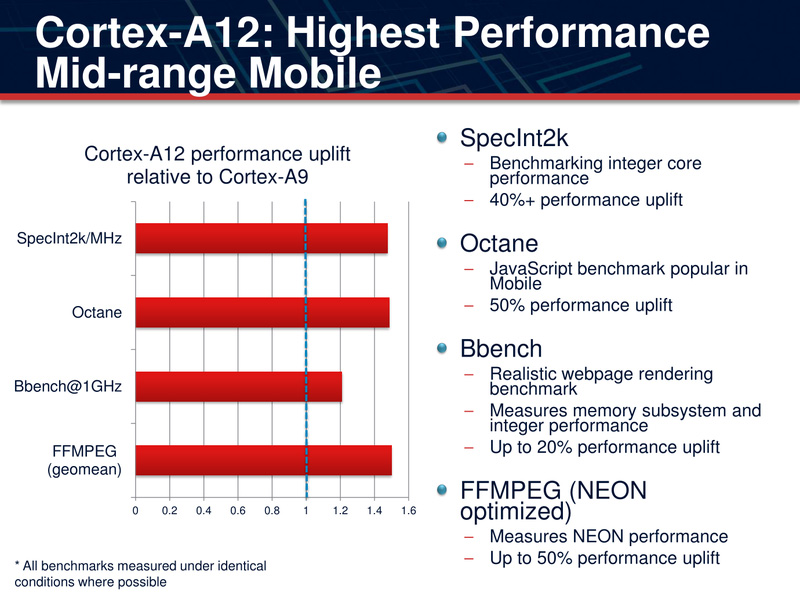 Cortex-A12: Highest Performance Mid-range Mobile

Cortex-A12 performance uplift relative to Cortex-A9

SpecInt2k/MHz

Octane

Bbench@1GHz

FFMPEG (geomean)

0 0.2 0.4 0.6 0.8 1 1.2 1.4 1.6

* All benchmarks measured under identical conditions where possible

SpecInt2k
– Benchmarking integer core performance
– 40%+ performance uplift

Octane
– JavaScript benchmark popular in Mobile
– 50% performance uplift

Bbench
– Realistic webpage rendering benchmark
– Measures memory subsystem and integer performance
– Up to 20% performance uplift

FFMPEG (NEON optimized)
– Measures NEON performance
– Up to 50% performance uplift